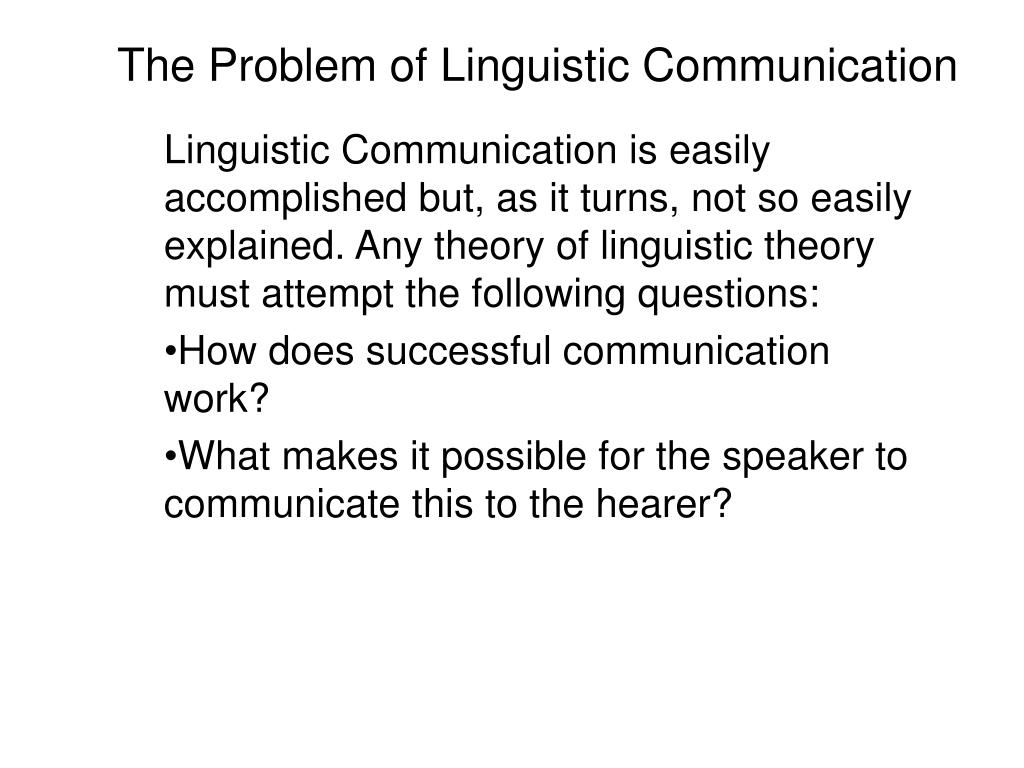 The Problem of Linguistic Communication

Linguistic Communication is easily accomplished but, as it turns, not so easily explained. Any theory of linguistic theory must attempt the following questions:

•How does successful communication work?

•What makes it possible for the speaker to communicate this to the hearer?